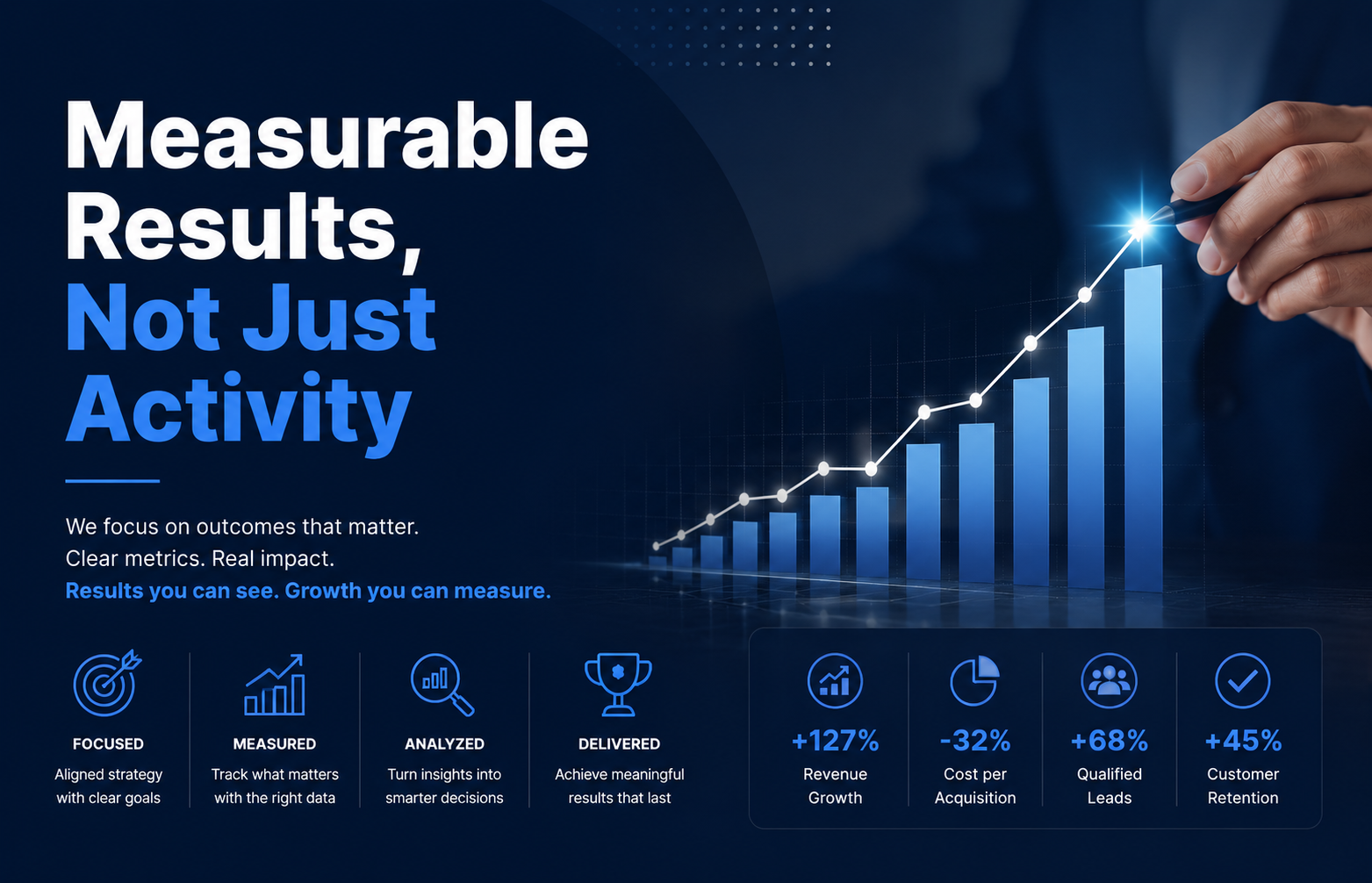 Measurable Results, Not Just Activity

We focus on outcomes that matter.
Clear metrics. Real impact.
Results you can see. Growth you can measure.

FOCUSED
Aligned strategy with clear goals

MEASURED
Track what matters with the right data

ANALYZED
Turn insights into smarter decisions

DELIVERED
Achieve meaningful results that last

+127%
Revenue Growth

-32%
Cost per Acquisition

+68%
Qualified Leads

+45%
Customer Retention